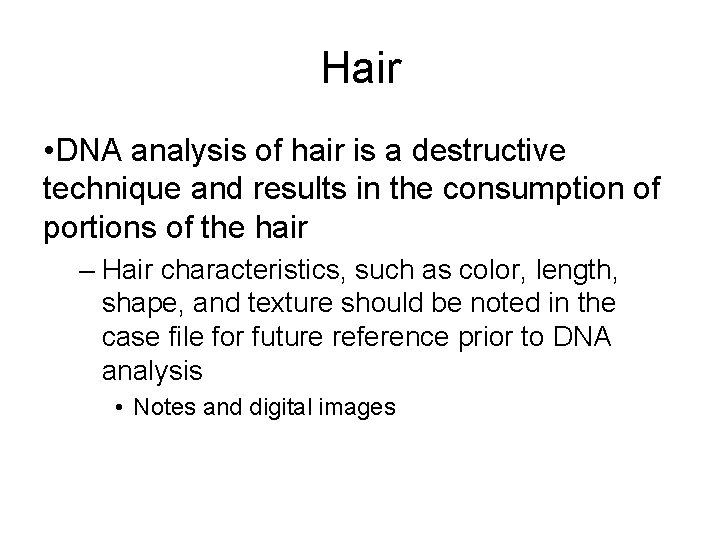 Hair

•DNA analysis of hair is a destructive technique and results in the consumption of portions of the hair

– Hair characteristics, such as color, length, shape, and texture should be noted in the case file for future reference prior to DNA analysis

• Notes and digital images